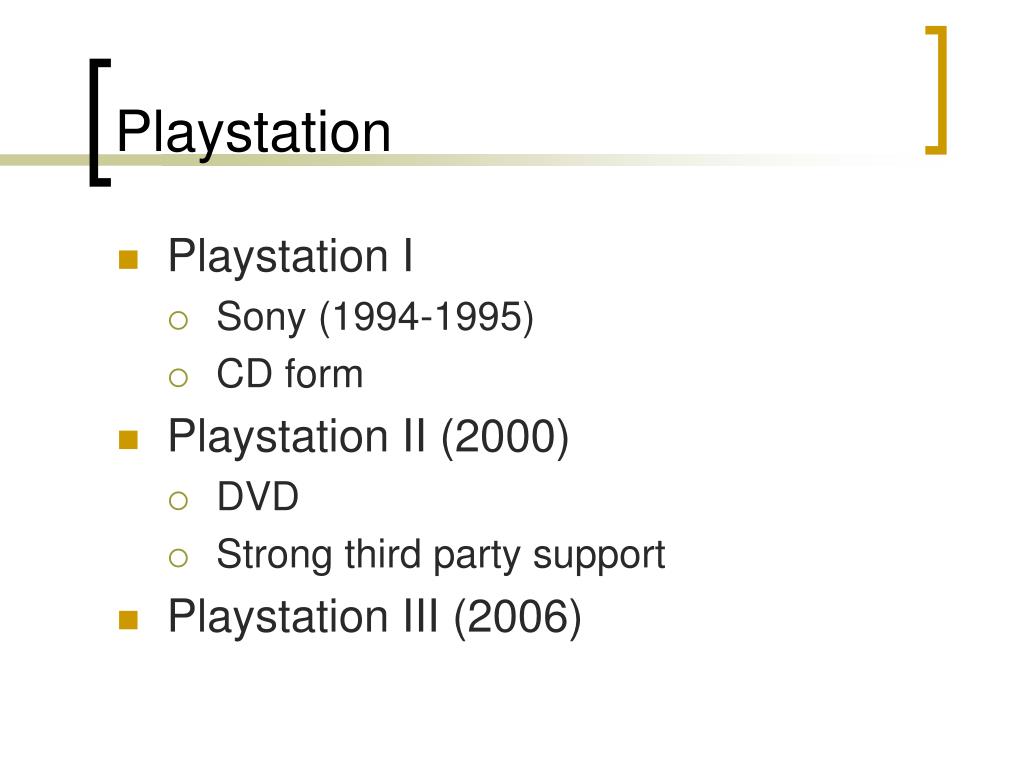 Playstation

- Playstation I
  - Sony (1994-1995)
  - CD form
- Playstation II (2000)
  - DVD
  - Strong third party support
- Playstation III (2006)